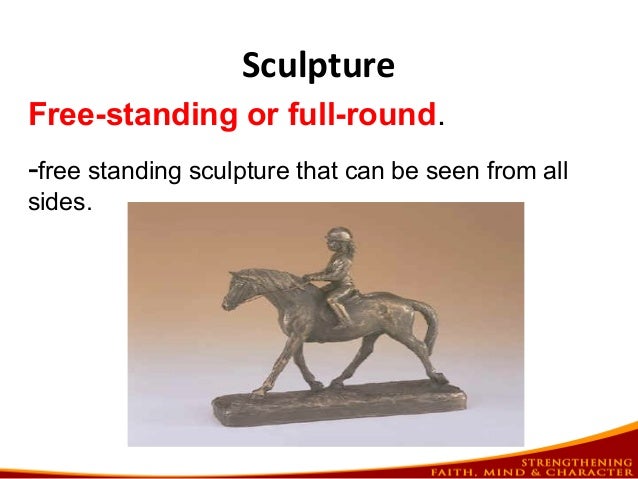 Sculpture

Free-standing or full-round.

-free standing sculpture that can be seen from all sides.

STRENGTHENING
FAITH, MIND & CHARACTER